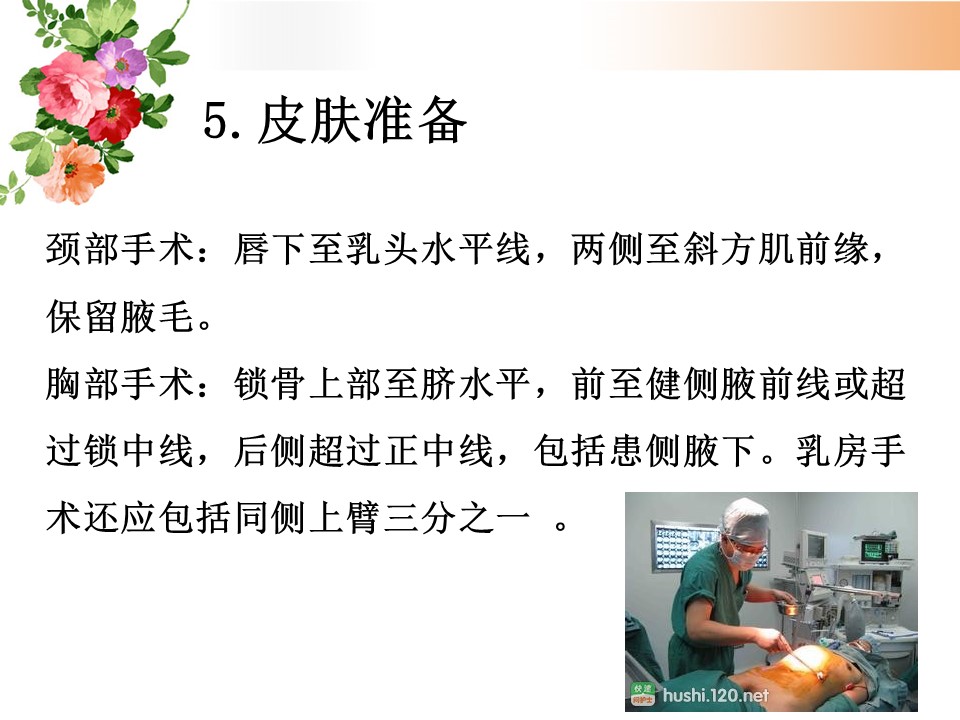 5. 皮肤准备

颈部手术：唇下至乳头水平线，两侧至斜方肌前缘，保留腋毛。

胸部手术：锁骨上部至脐水平，前至健侧腋前线或超过锁中线，后侧超过正中线，包括患侧腋下。乳房手术还应包括同侧上臂三分之一 。

hushi.120.net